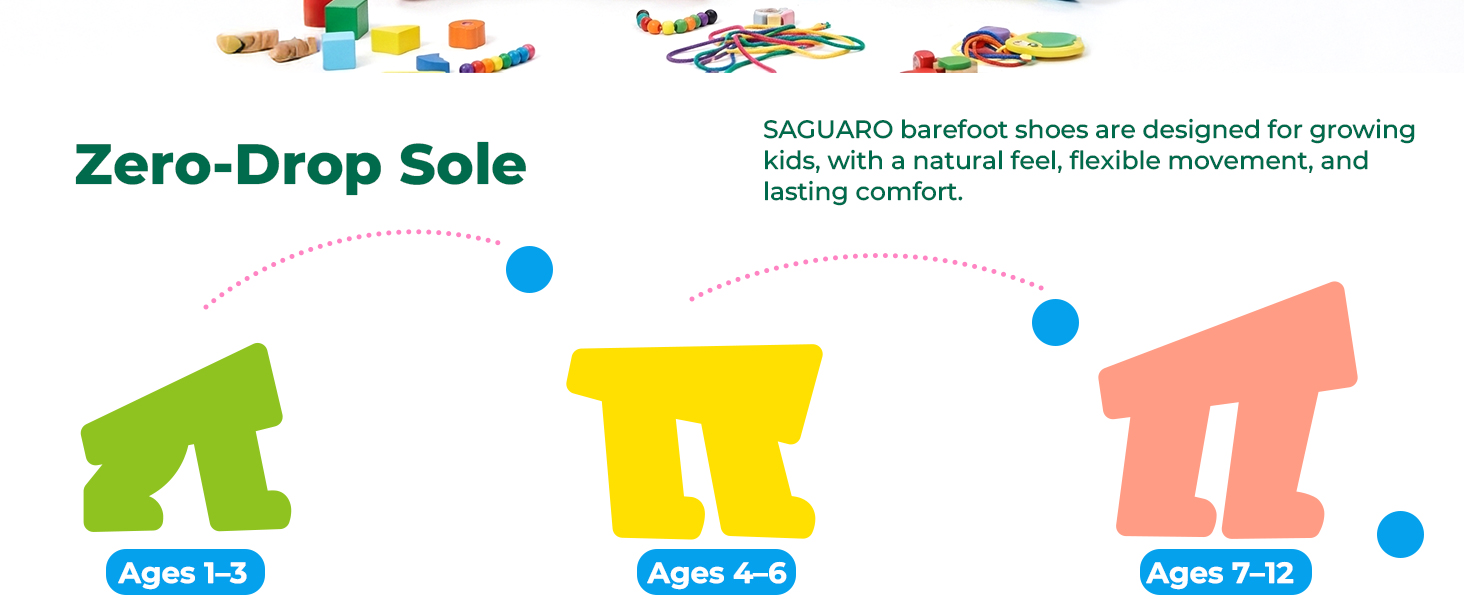 Zero-Drop Sole

SAGUARO barefoot shoes are designed for growing kids, with a natural feel, flexible movement, and lasting comfort.

Ages 1–3

Ages 4–6

Ages 7–12